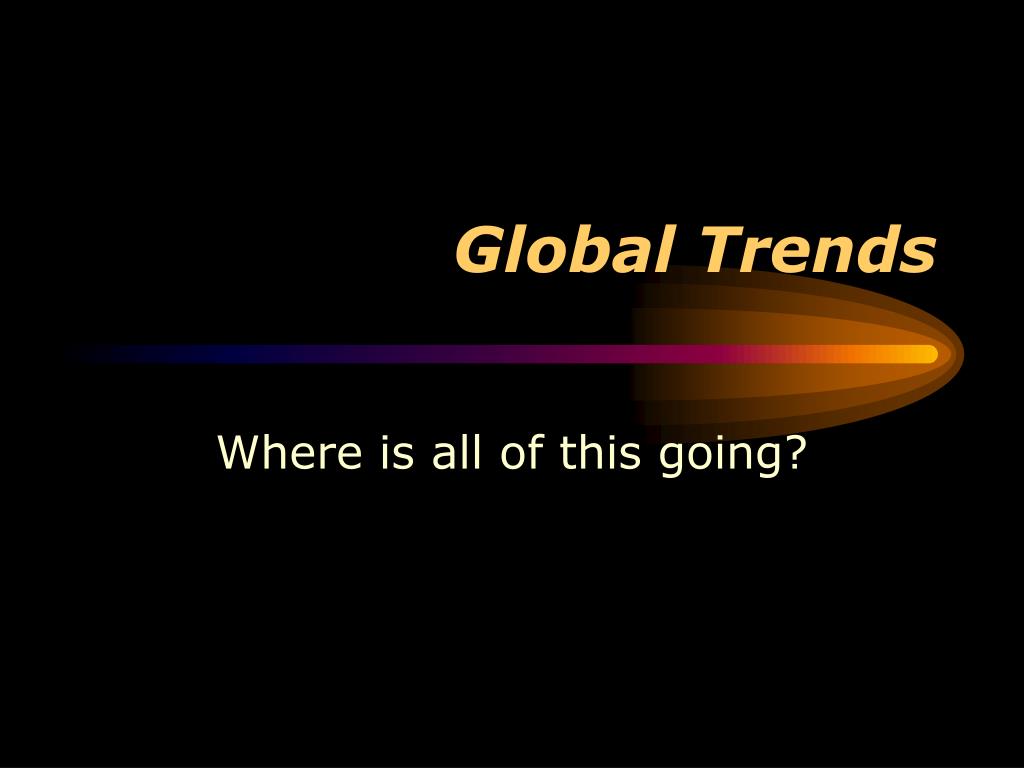 Global Trends

Where is all of this going?